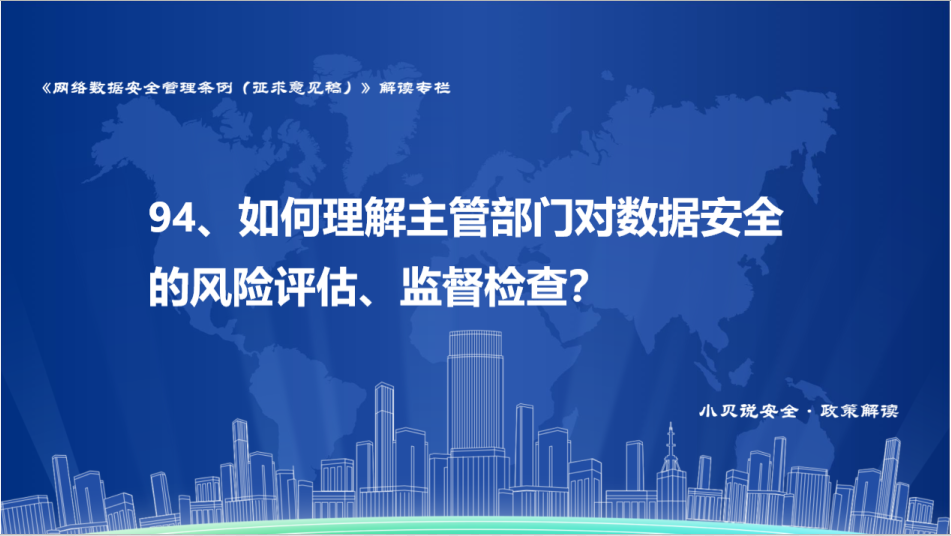 《网络数据安全管理条例（征求意见稿）》解读专栏

94、如何理解主管部门对数据安全的风险评估、监督检查？

小贝说安全 · 政策解读